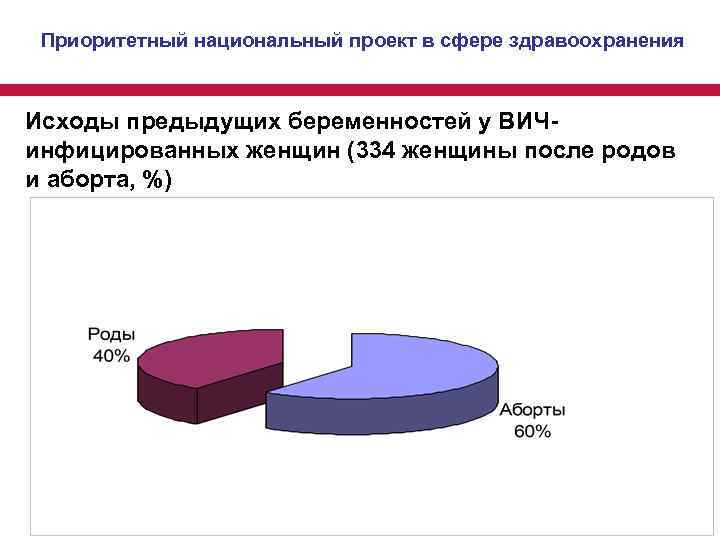 Приоритетный национальный проект в сфере здравоохранения

Исходы предыдущих беременностей у ВИЧ-инфицированных женщин (334 женщины после родов и аборта, %)

Роды
40%

Аборты
60%